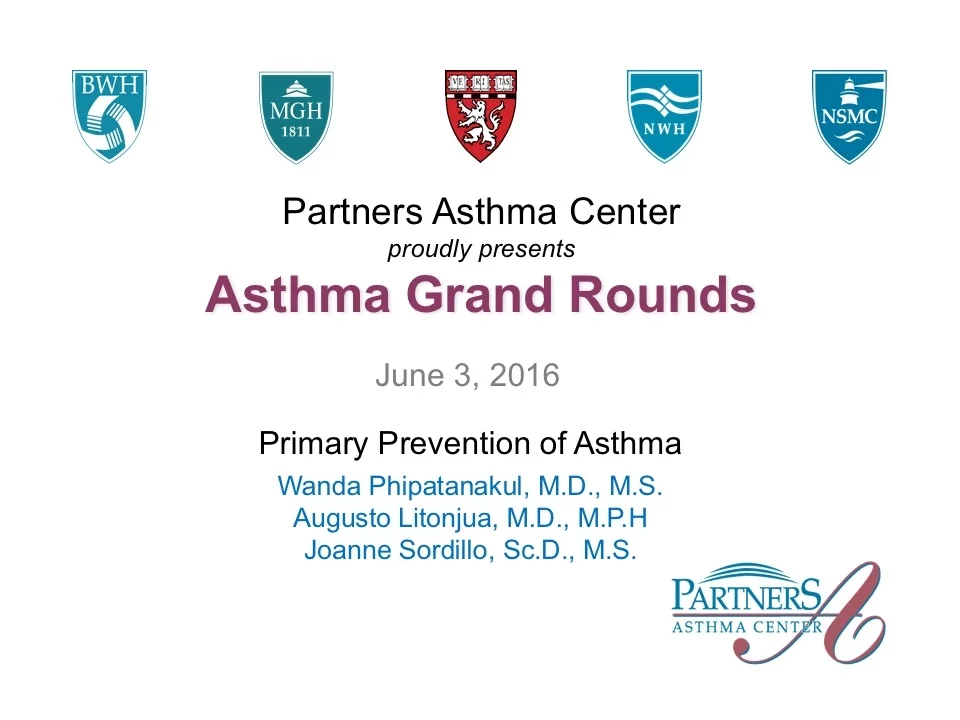 BWH

MGH
1811

VE RI TAS

NWH

NSMC

Partners Asthma Center
proudly presents
Asthma Grand Rounds

June 3, 2016

Primary Prevention of Asthma
Wanda Phipatanakul, M.D., M.S.
Augusto Litonjua, M.D., M.P.H
Joanne Sordillo, Sc.D., M.S.

PARTNERS
ASTHMA CENTER